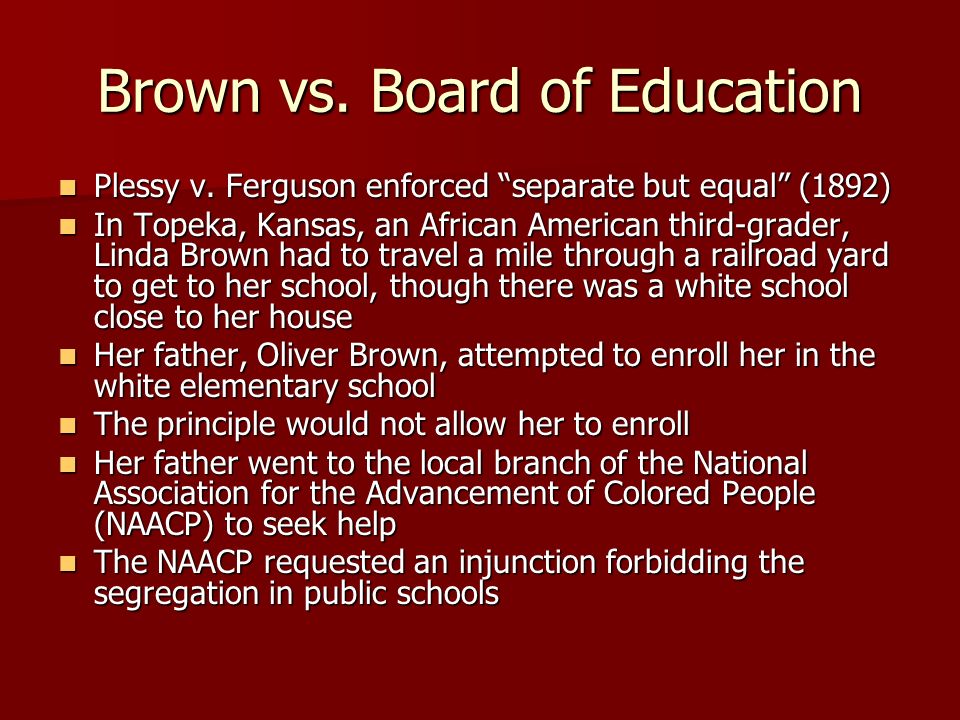 Brown vs. Board of Education

- Plessy v. Ferguson enforced “separate but equal” (1892)
- In Topeka, Kansas, an African American third-grader, Linda Brown had to travel a mile through a railroad yard to get to her school, though there was a white school close to her house
- Her father, Oliver Brown, attempted to enroll her in the white elementary school
- The principle would not allow her to enroll
- Her father went to the local branch of the National Association for the Advancement of Colored People (NAACP) to seek help
- The NAACP requested an injunction forbidding the segregation in public schools